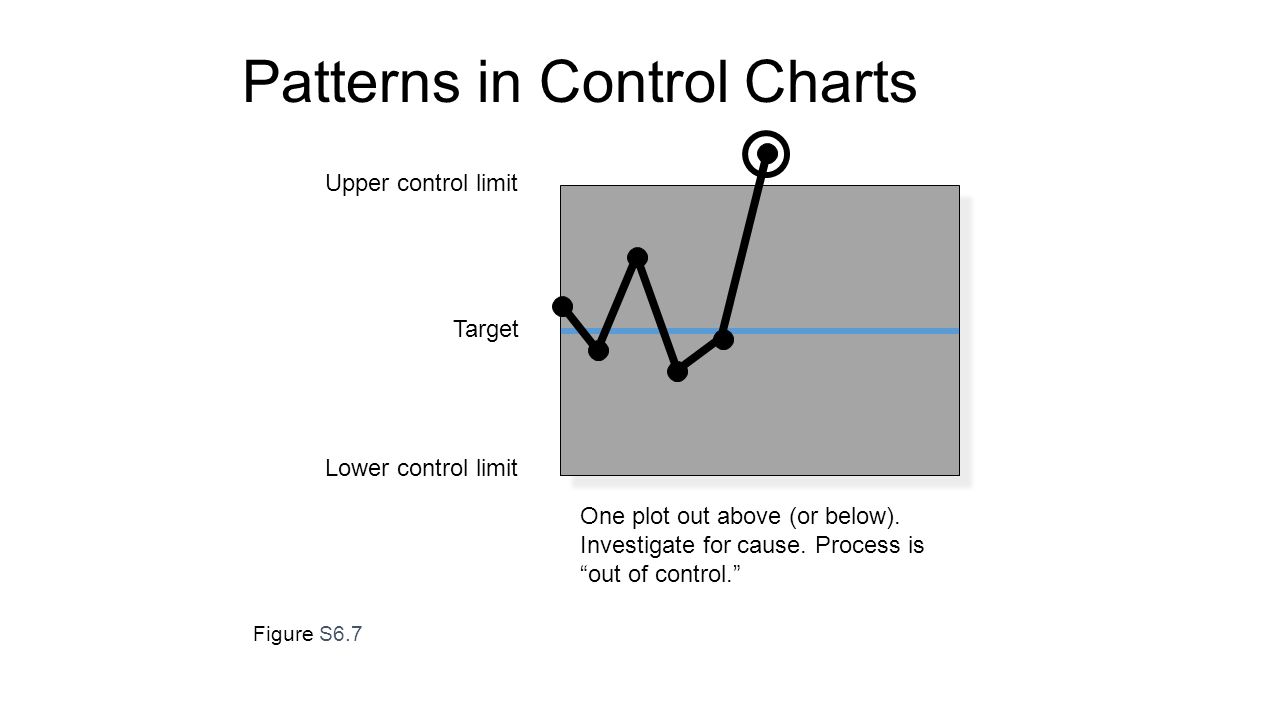 Patterns in Control Charts

Upper control limit

Target

Lower control limit

One plot out above (or below). Investigate for cause. Process is “out of control.”

Figure S6.7